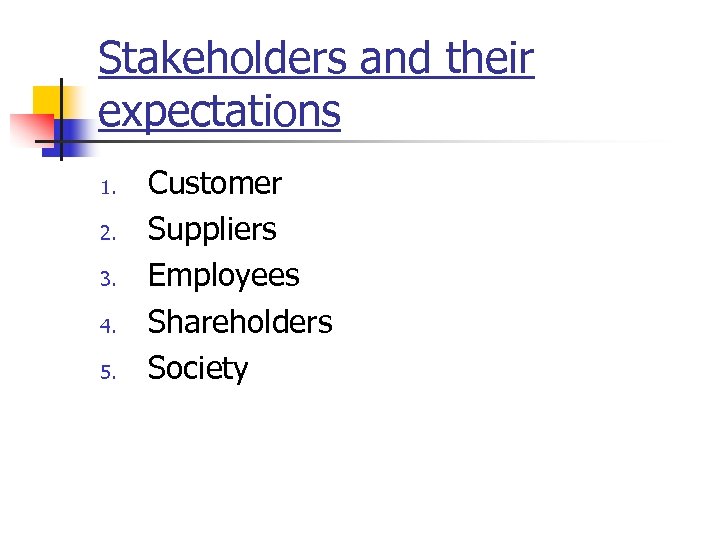 Stakeholders and their expectations

1. Customer
2. Suppliers
3. Employees
4. Shareholders
5. Society